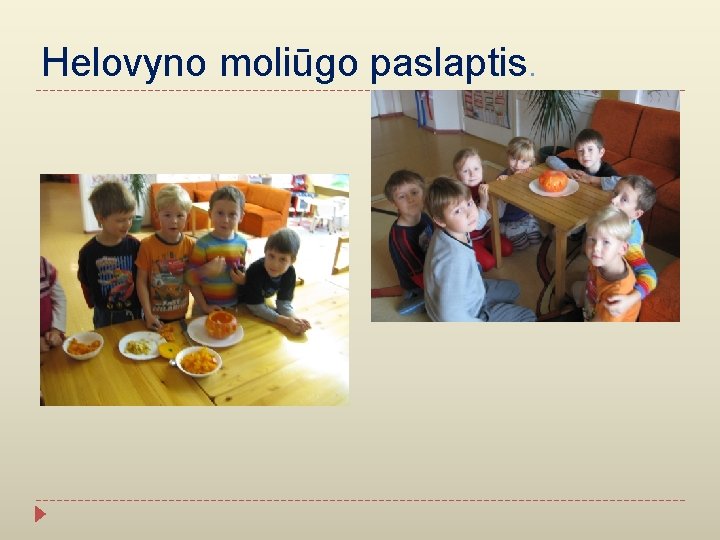 Helovyno moliūgo paslaptis.